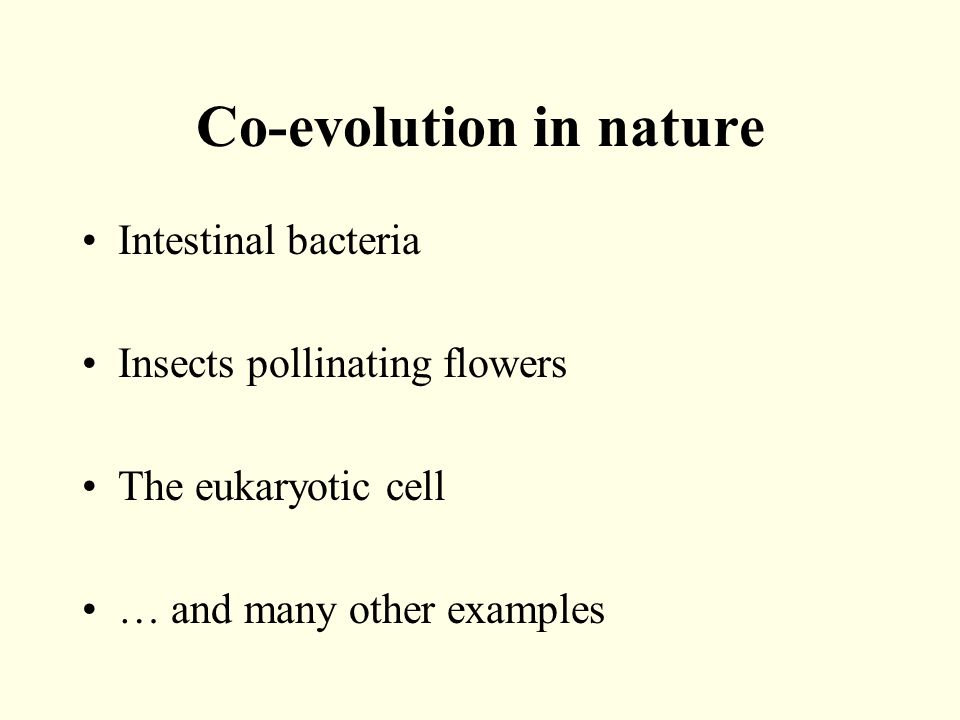 Co-evolution in nature

• Intestinal bacteria

• Insects pollinating flowers

• The eukaryotic cell

• … and many other examples